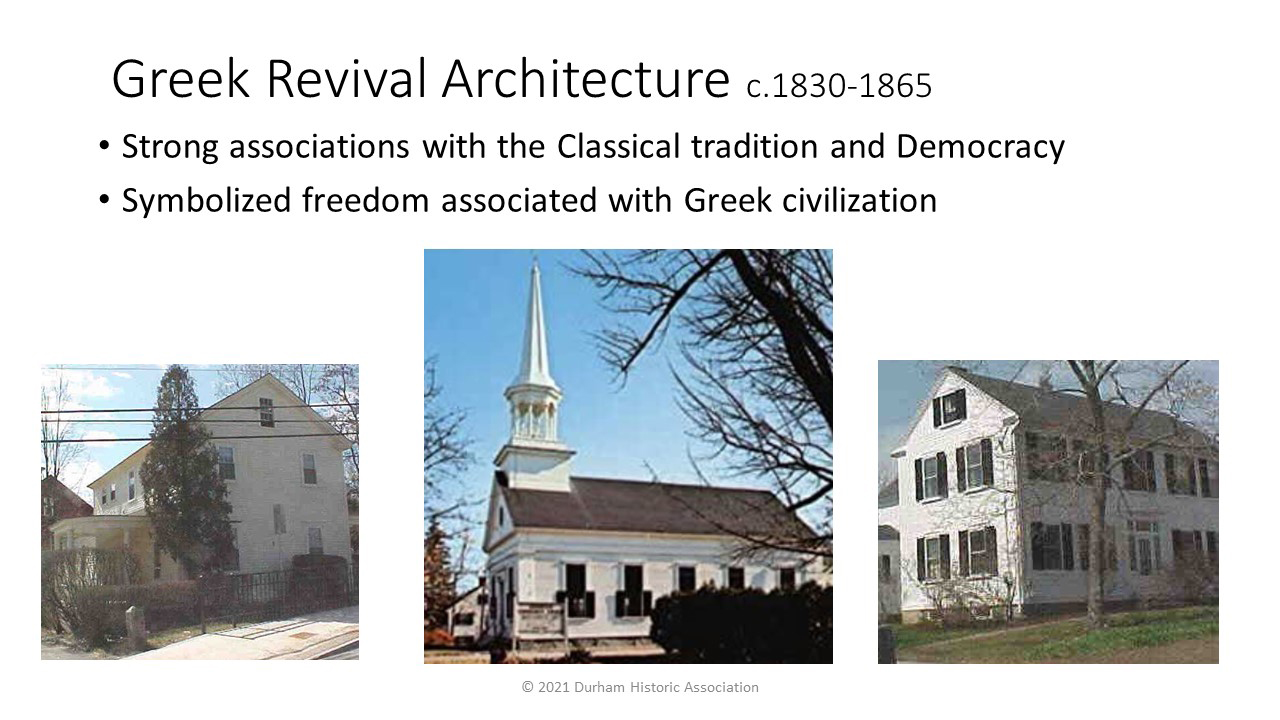 Greek Revival Architecture c.1830-1865

• Strong associations with the Classical tradition and Democracy
• Symbolized freedom associated with Greek civilization

© 2021 Durham Historic Association